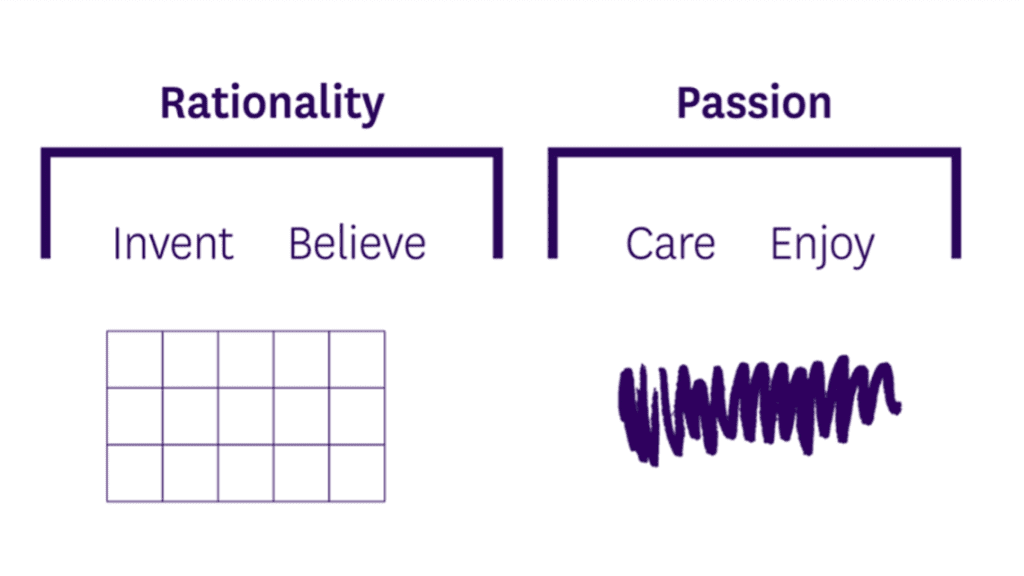 Rationality

Invent Believe

Passion

Care Enjoy